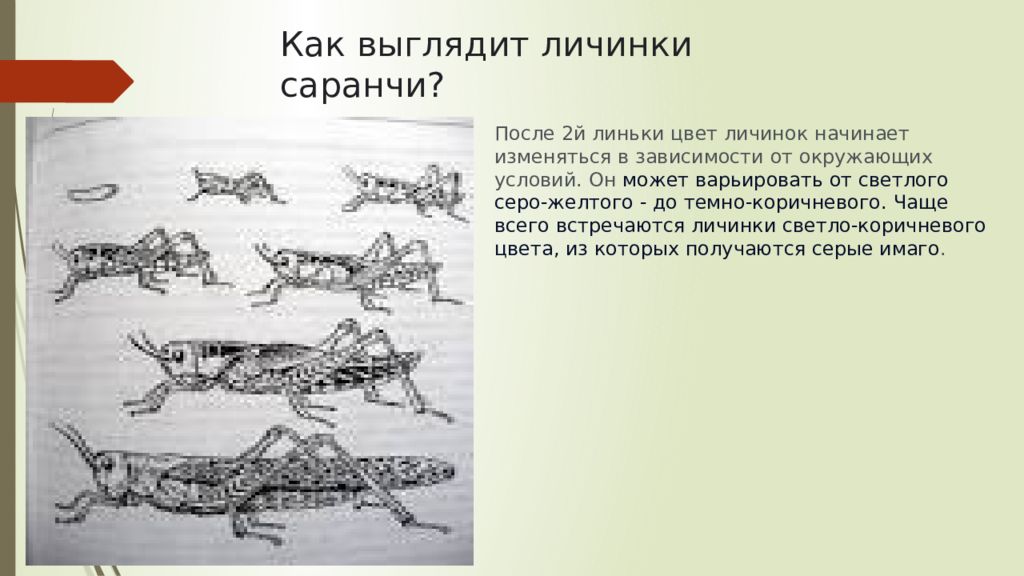 Как выглядит личинки саранчи?

После 2й линьки цвет личинок начинает изменяться в зависимости от окружающих условий. Он может варьировать от светлого серо-желтого - до темно-коричневого. Чаще всего встречаются личинки светло-коричневого цвета, из которых получаются серые имаго.